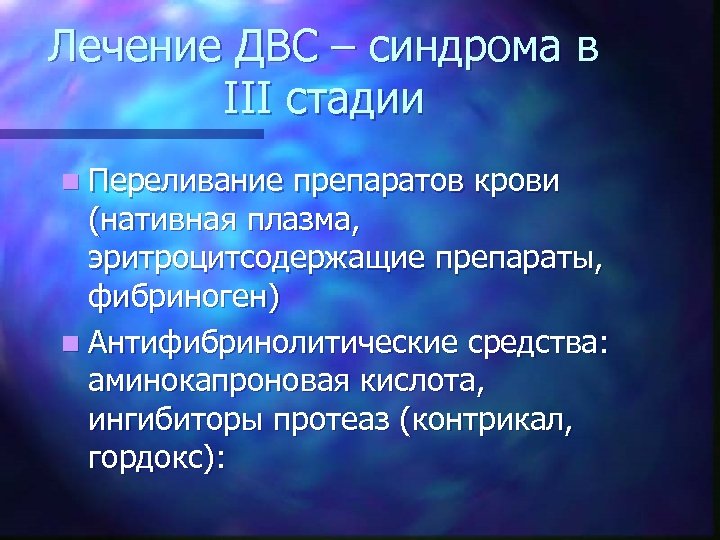 Лечение ДВС – синдрома в III стадии

Переливание препаратов крови (нативная плазма, эритроцитсодержащие препараты, фибриноген)

Антифибринолитические средства: аминокапроновая кислота, ингибиторы протеаз (контрикал, гордокс):